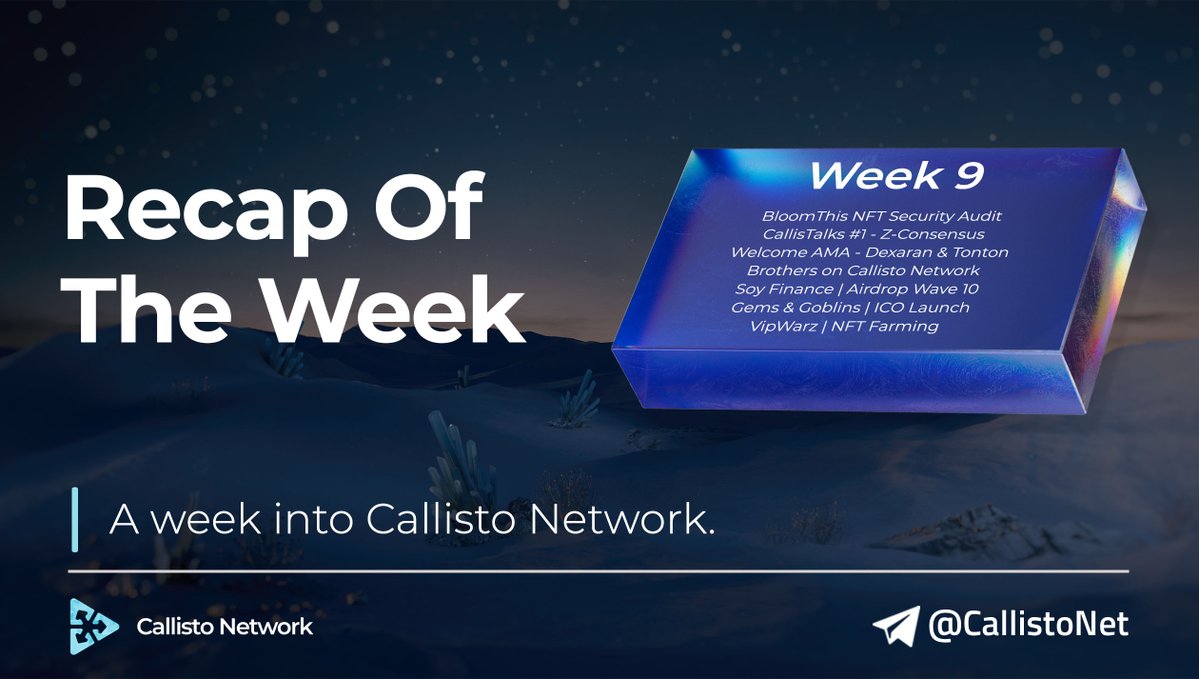 Recap Of The Week

Week 9

BloomThis NFT Security Audit
CallisTalks #1 - Z-Consensus
Welcome AMA - Dexaran & Tonton Brothers on Callisto Network
Soy Finance | Airdrop Wave 10
Gems & Goblins | ICO Launch
VipWarz | NFT Farming

A week into Callisto Network.

Callisto Network

@CallistoNet